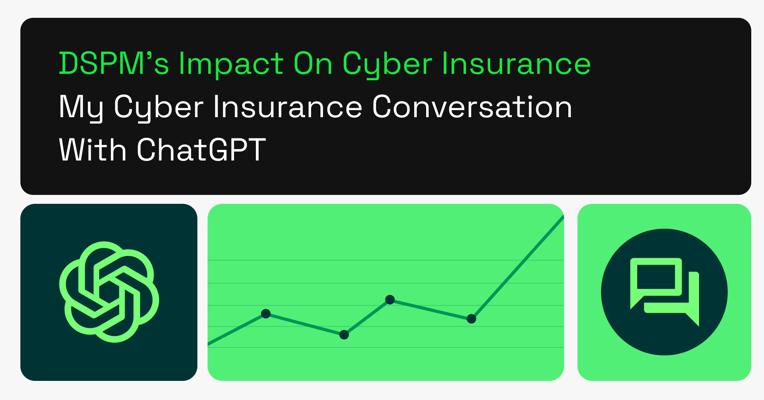 DSPM's Impact On Cyber Insurance
My Cyber Insurance Conversation With ChatGPT